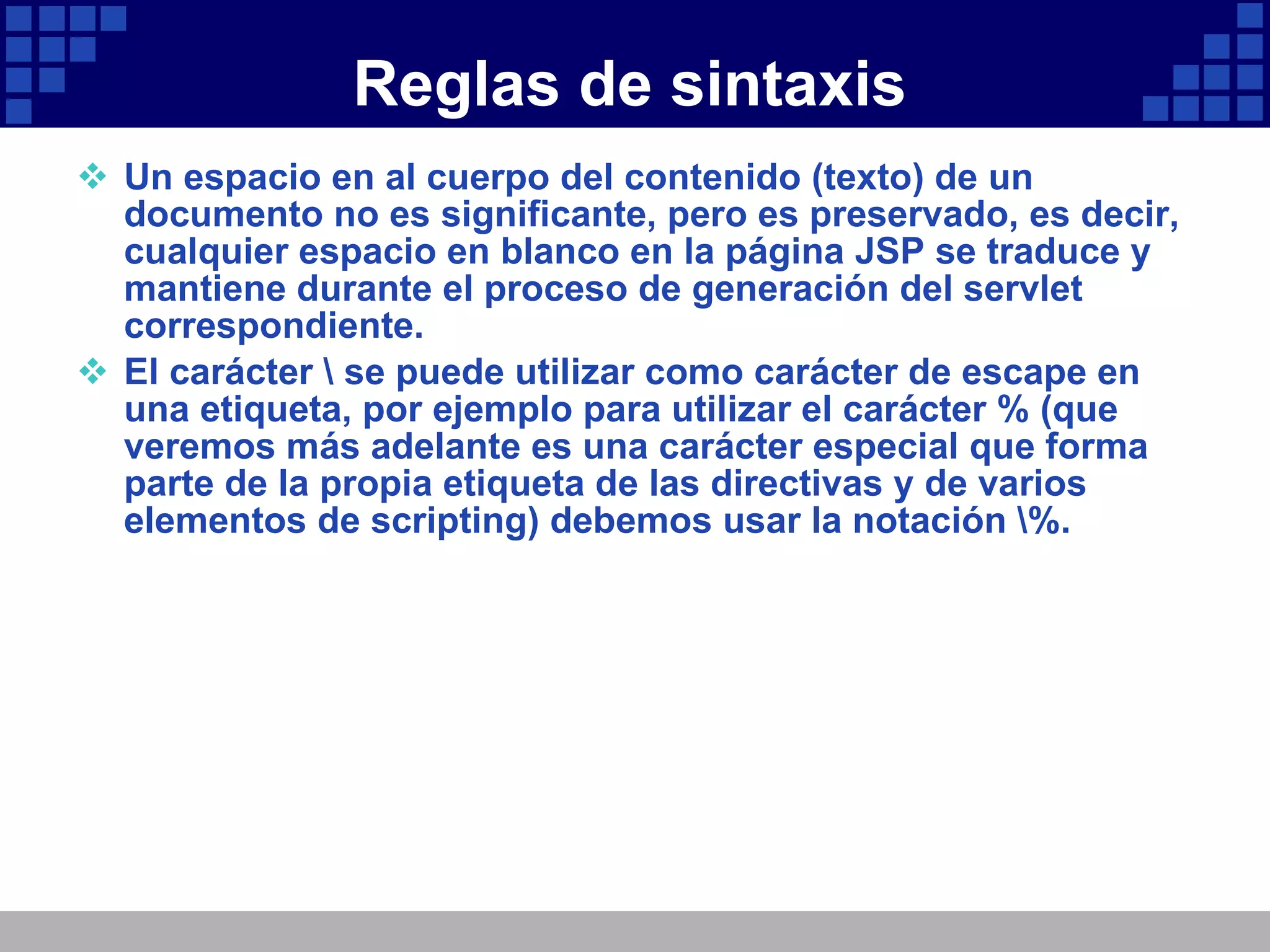 Reglas de sintaxis

❖ Un espacio en al cuerpo del contenido (texto) de un documento no es significante, pero es preservado, es decir, cualquier espacio en blanco en la página JSP se traduce y mantiene durante el proceso de generación del servlet correspondiente.

❖ El carácter \ se puede utilizar como carácter de escape en una etiqueta, por ejemplo para utilizar el carácter % (que veremos más adelante es una carácter especial que forma parte de la propia etiqueta de las directivas y de varios elementos de scripting) debemos usar la notación \%.